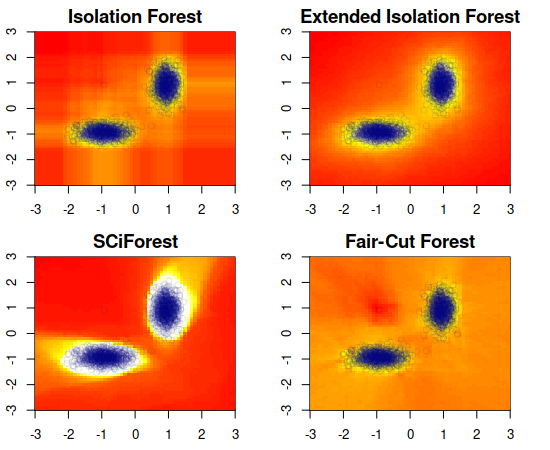 Isolation Forest

3
2
1
0
-1
-2
-3

-3 -2 -1 0 1 2 3

Extended Isolation Forest

3
2
1
0
-1
-2
-3

-3 -2 -1 0 1 2 3

SCiForest

3
2
1
0
-1
-2
-3

-3 -2 -1 0 1 2 3

Fair-Cut Forest

3
2
1
0
-1
-2
-3

-3 -2 -1 0 1 2 3